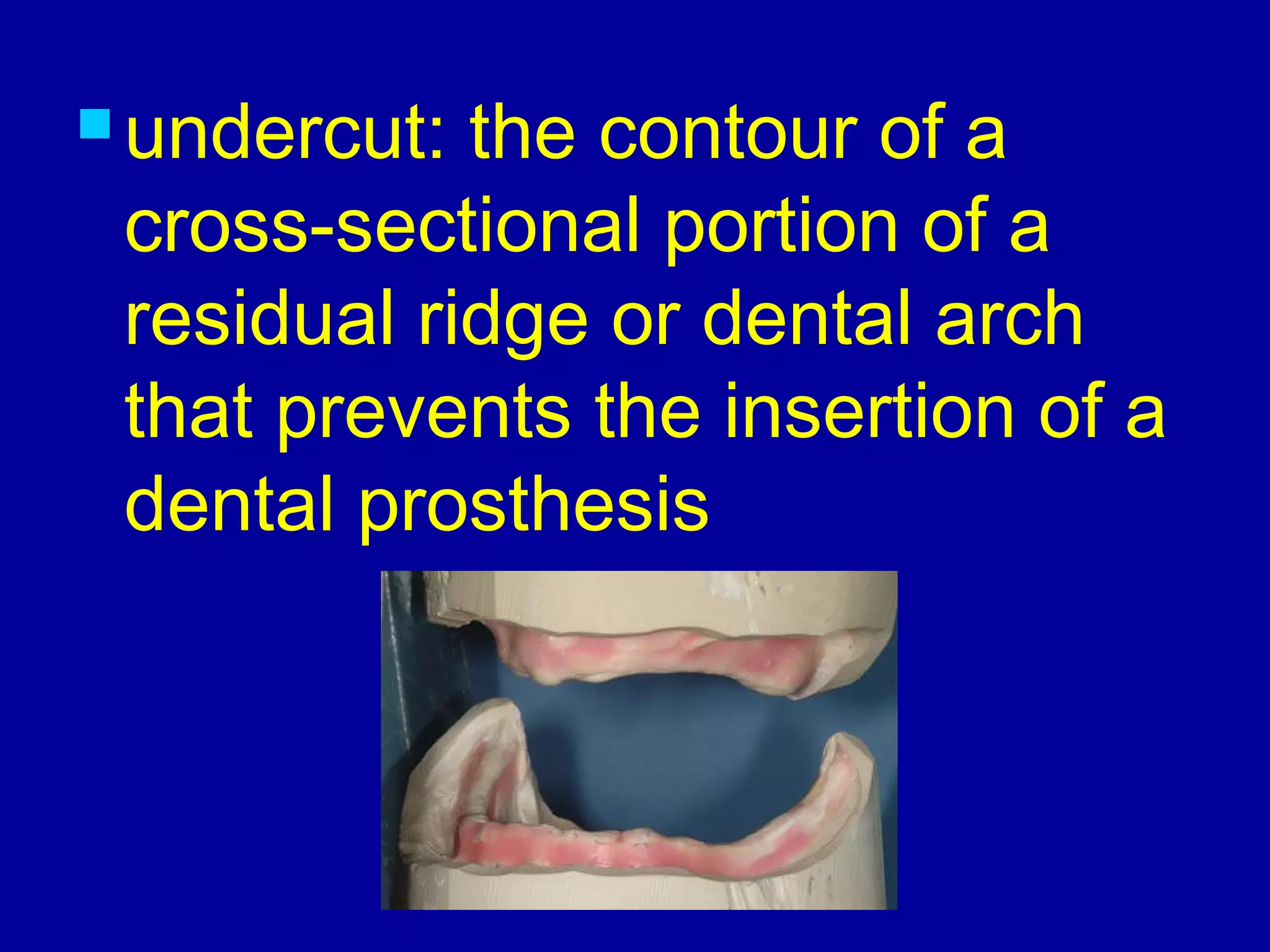 undercut: the contour of a cross-sectional portion of a residual ridge or dental arch that prevents the insertion of a dental prosthesis